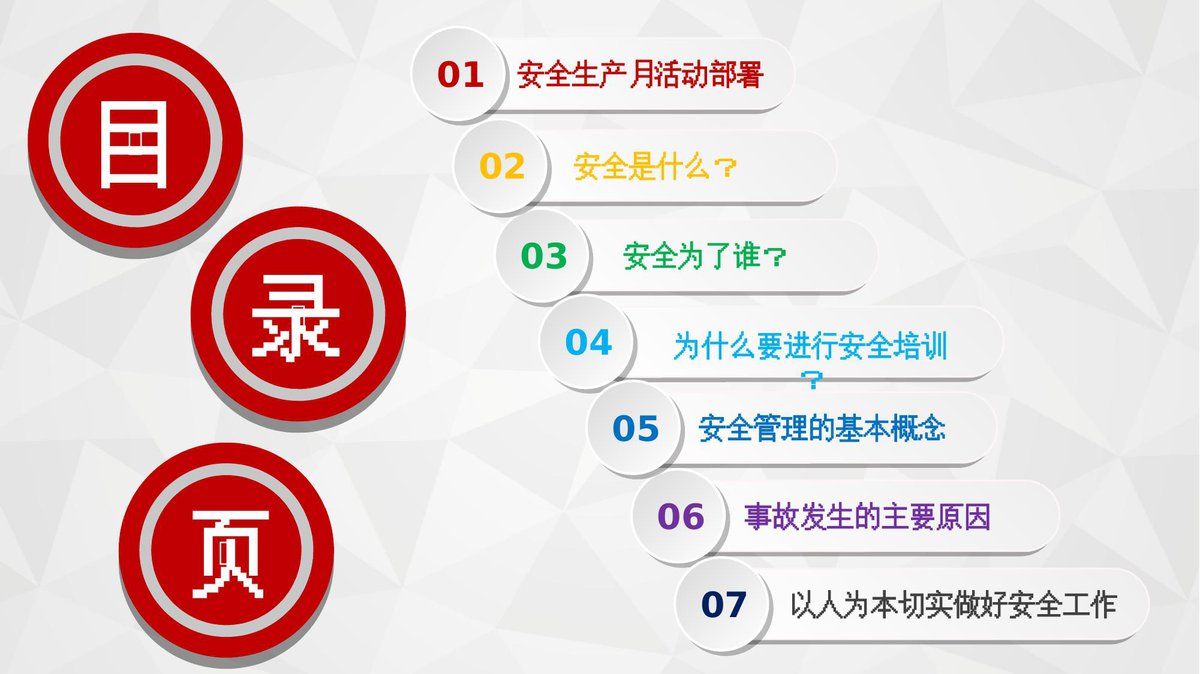 目
录
页

01 安全生产月活动部署

02 安全是什么？

03 安全为了谁？

04 为什么要进行安全培训？

05 安全管理的基本概念

06 事故发生的主要原因

07 以人为本切实做好安全工作